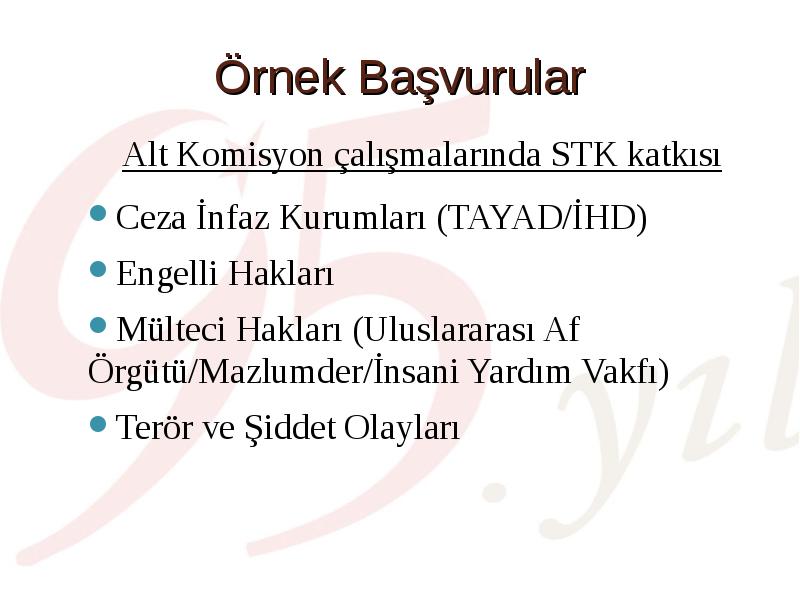 Örnek Başvurular

Alt Komisyon çalışmalarında STK katkısı

- Ceza İnfaz Kurumları (TAYAD/İHD)
- Engelli Hakları
- Mülteci Hakları (Uluslararası Af Örgütü/Mazlumder/İnsani Yardım Vakfı)
- Terör ve Şiddet Olayları

95. yıl